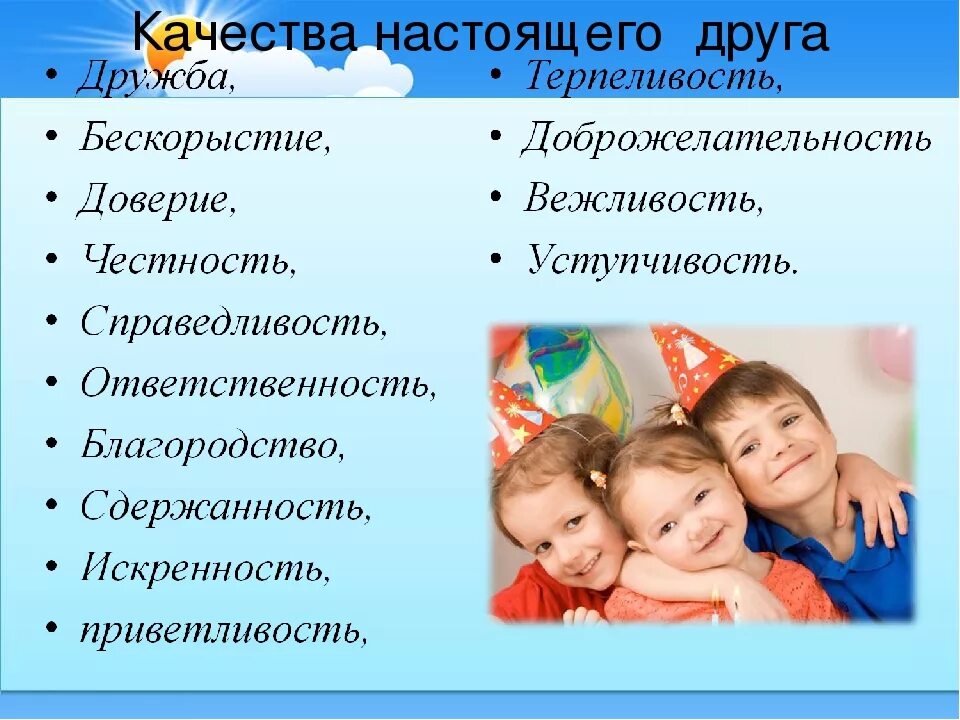 Качества настоящего друга

• Дружба,
• Бескорыстие,
• Доверие,
• Честность,
• Справедливость,
• Ответственность,
• Благородство,
• Сдержанность,
• Искренность,
• приветливость,

• Терпеливость,
• Доброжелательность
• Вежливость,
• Уступчивость.